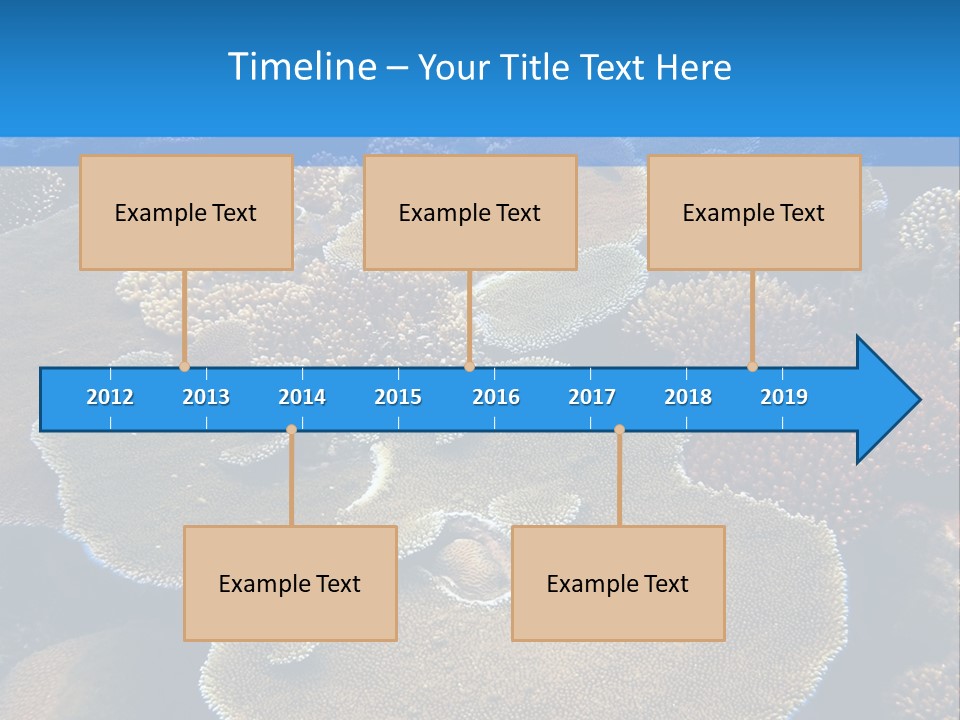 Timeline – Your Title Text Here

Example Text

Example Text

Example Text

2012 2013 2014 2015 2016 2017 2018 2019

Example Text

Example Text